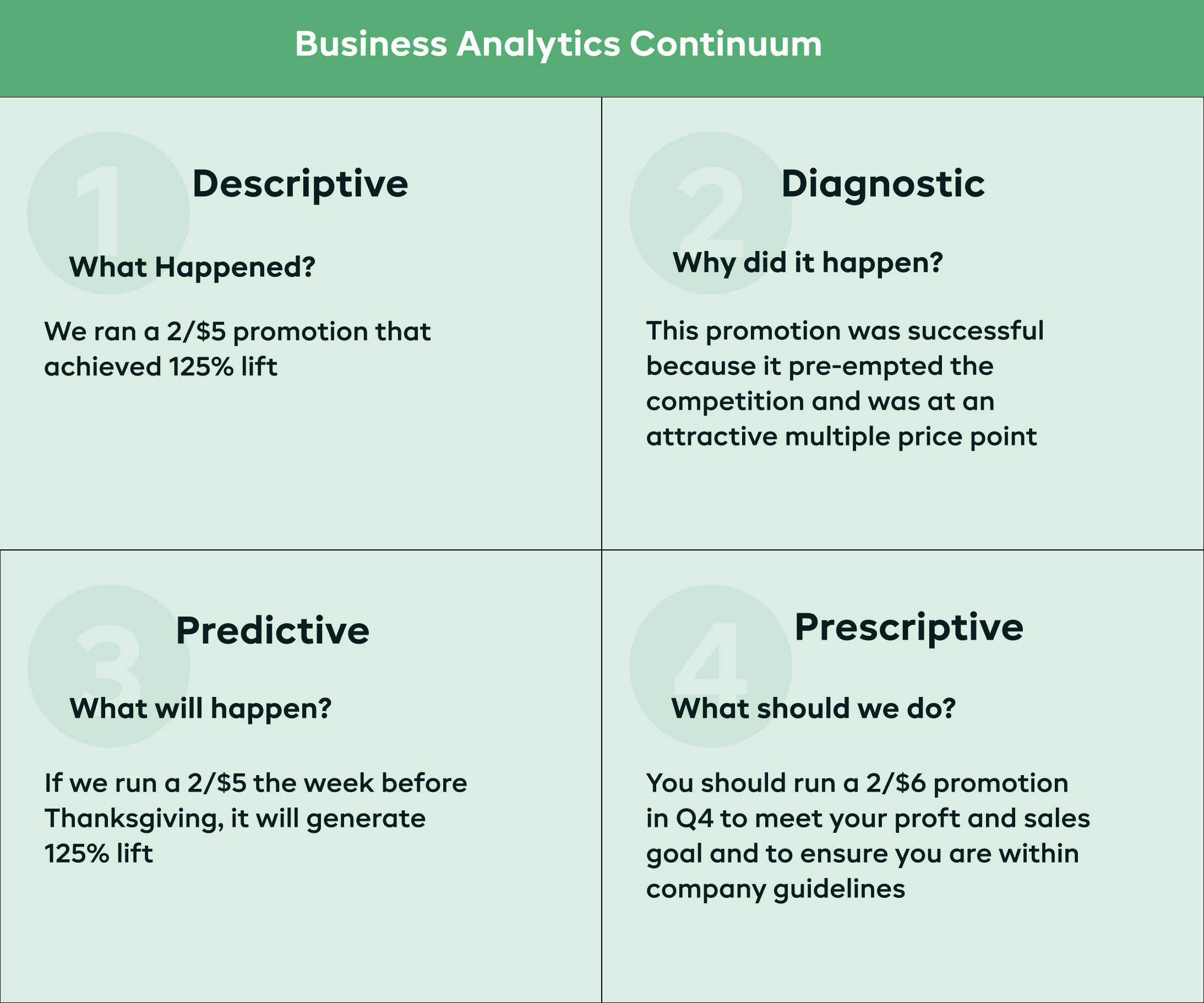 Business Analytics Continuum

1

Descriptive

What Happened?

We ran a 2/\$5 promotion that achieved 125% lift

2

Diagnostic

Why did it happen?

This promotion was successful because it pre-empted the competition and was at an attractive multiple price point

3

Predictive

What will happen?

If we run a 2/\$5 the week before Thanksgiving, it will generate 125% lift

4

Prescriptive

What should we do?

You should run a 2/\$6 promotion in Q4 to meet your proft and sales goal and to ensure you are within company guidelines